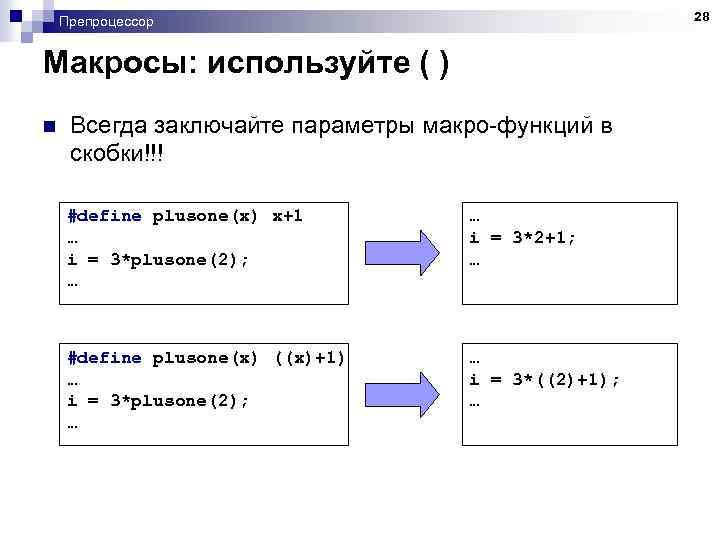 Препроцессор

28

Макросы: используйте ( )

Всегда заключайте параметры макро-функций в скобки!!!

#define plusone(x) x+1
…
i = 3*plusone(2);
…

…
i = 3*2+1;
…

#define plusone(x) ((x)+1)
…
i = 3*plusone(2);
…

…
i = 3*((2)+1);
…